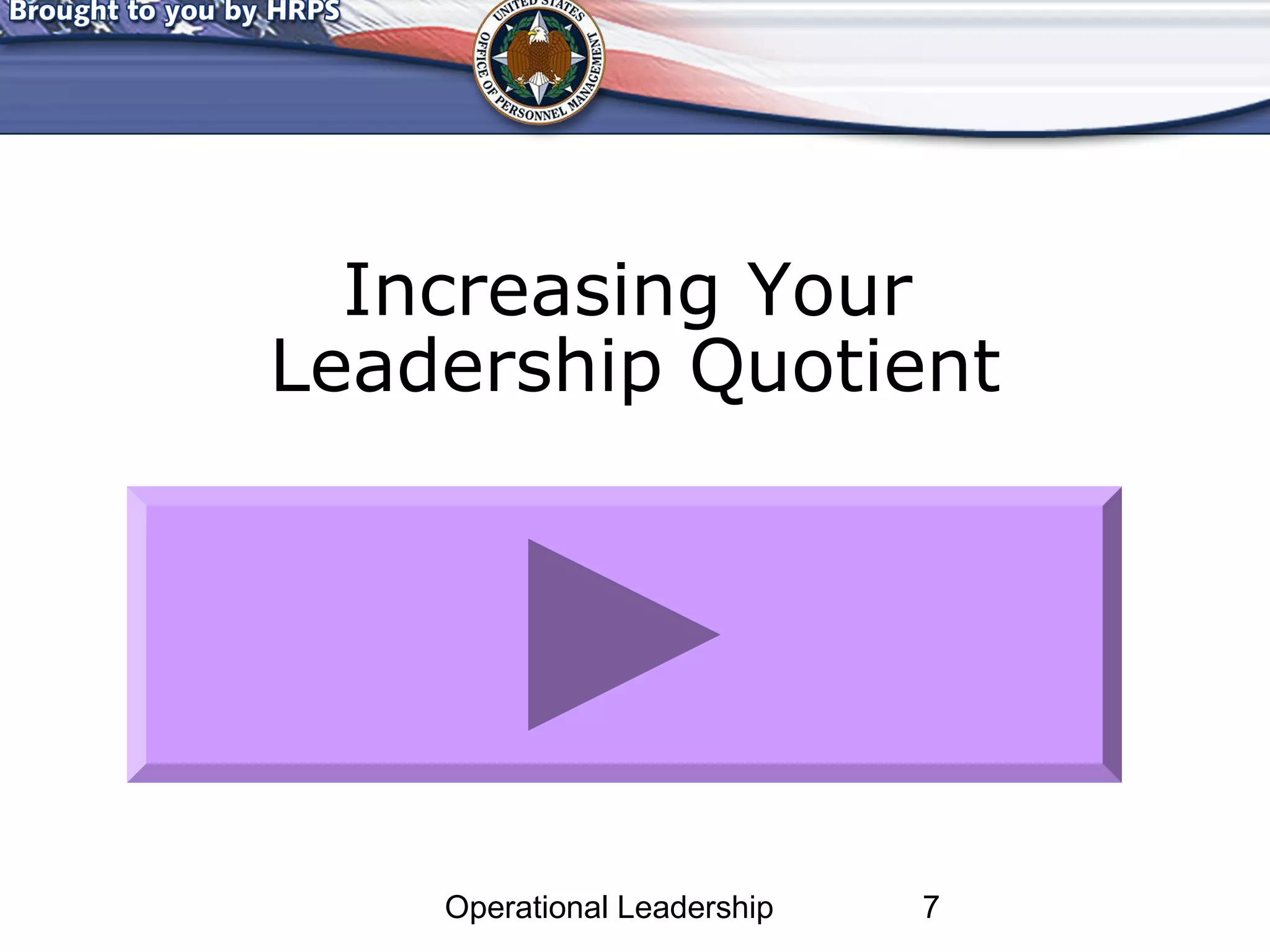 Brought to you by HRPS

UNITED STATES OFFICE OF PERSONNEL MANAGEMENT

Increasing Your Leadership Quotient

Operational Leadership 7